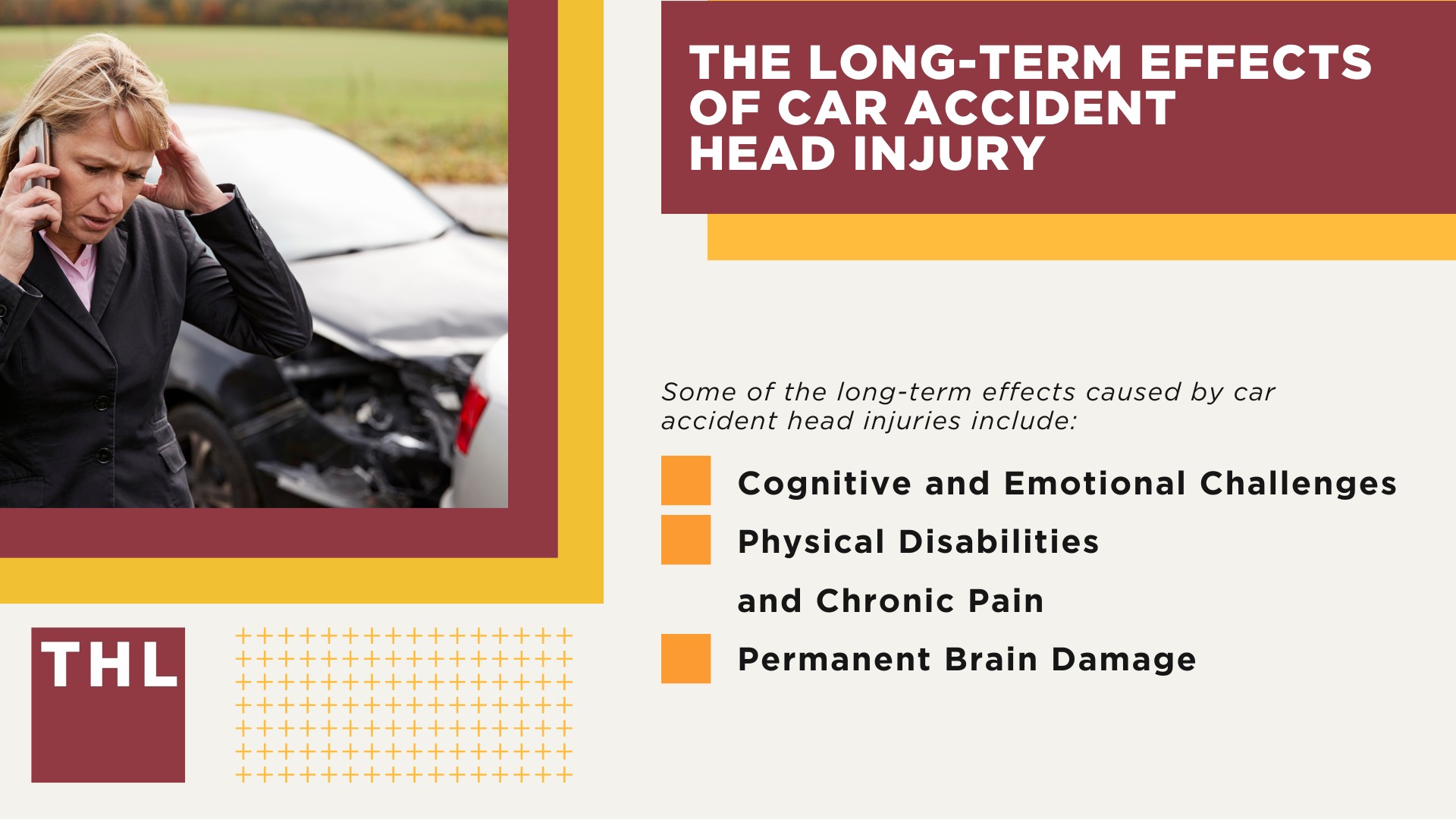 THE LONG-TERM EFFECTS OF CAR ACCIDENT HEAD INJURY

Some of the long-term effects caused by car accident head injuries include:

Cognitive and Emotional Challenges

Physical Disabilities and Chronic Pain

Permanent Brain Damage

THL